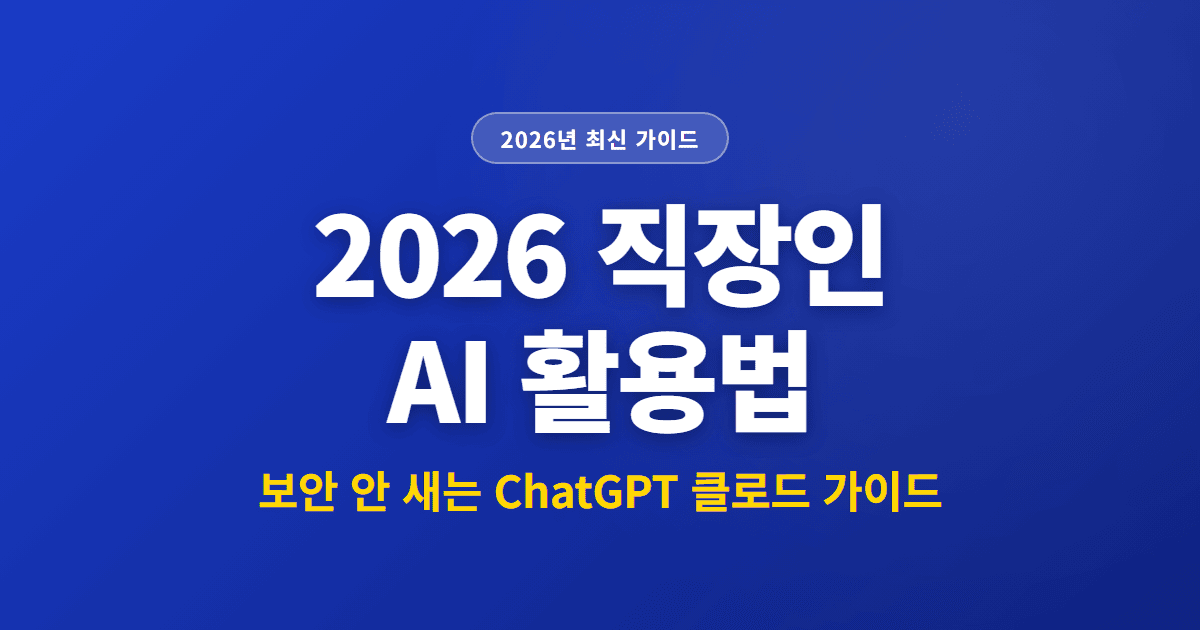 2026년 최신 가이드

2026 직장인
AI 활용법

보안 안 새는 ChatGPT 클로드 가이드